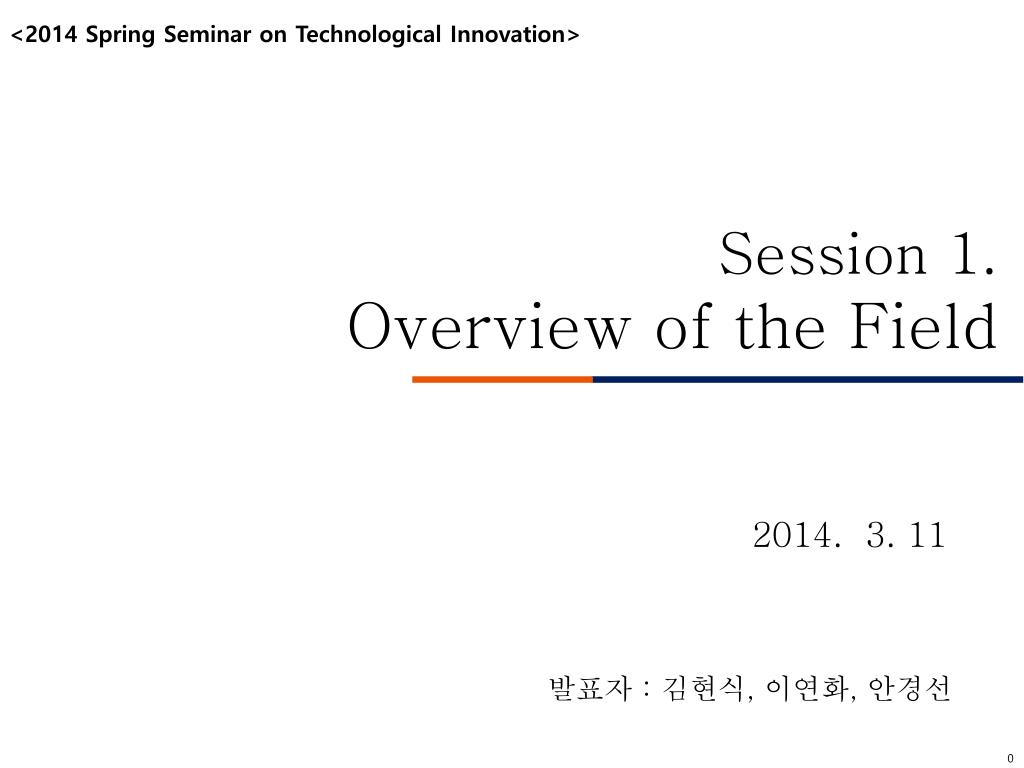 <2014 Spring Seminar on Technological Innovation>

Session 1.
Overview of the Field

2014. 3. 11

발표자 : 김현식, 이연화, 안경선

0